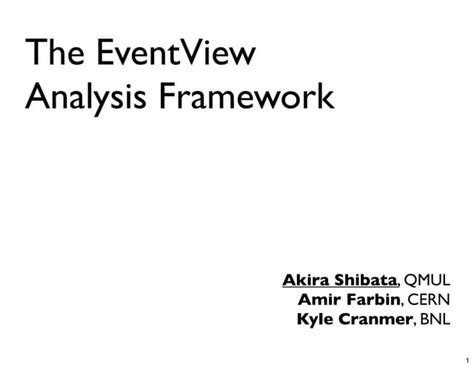 The EventView Analysis Framework

Akira Shibata, QMUL
Amir Farbin, CERN
Kyle Cranmer, BNL

1